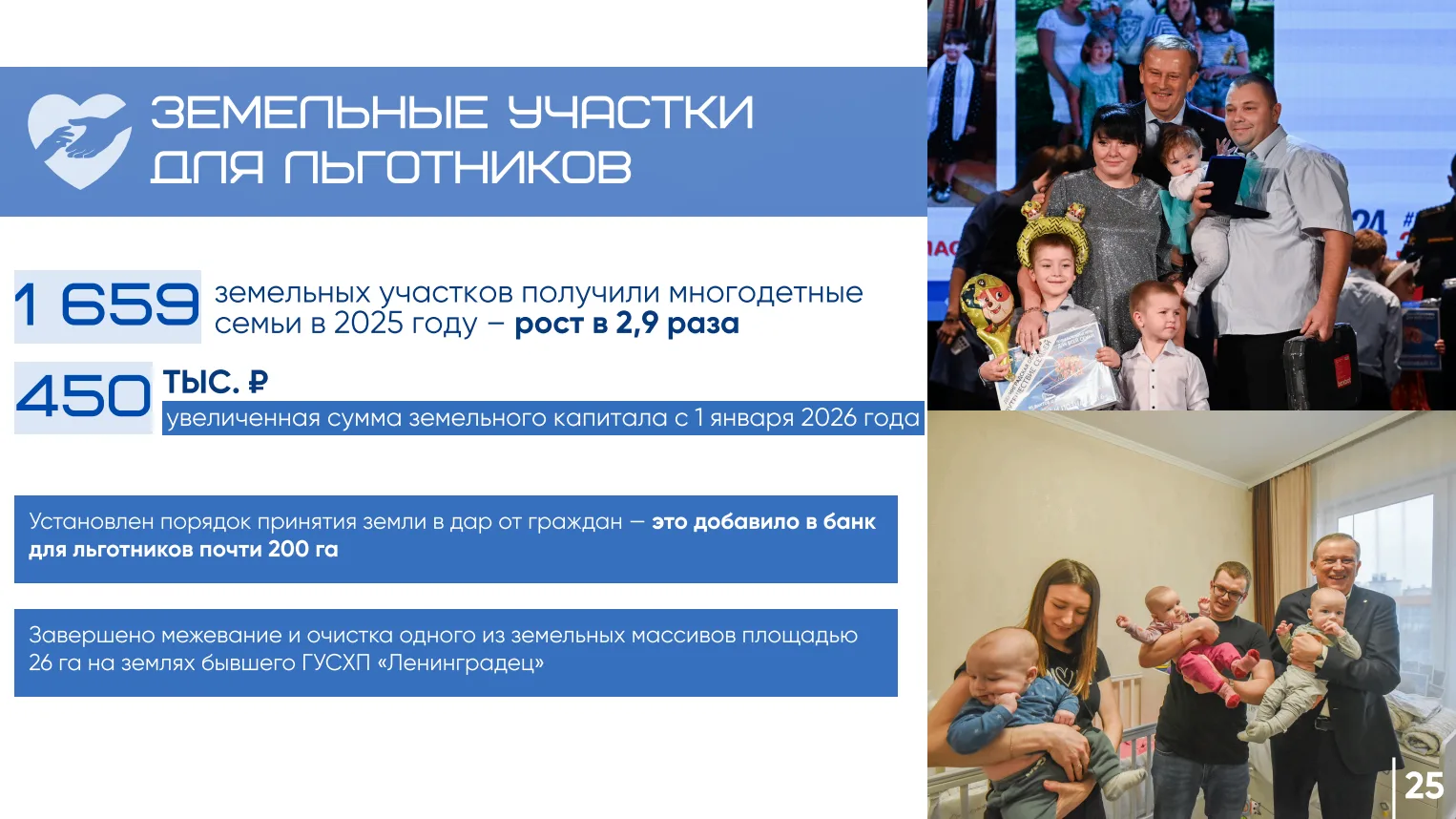 ЗЕМЕЛЬНЫЕ УЧАСТКИ ДЛЯ ЛЬГОТНИКОВ

1 659 земельных участков получили многодетные семьи в 2025 году – рост в 2,9 раза

450 ТЫС. ₽
увеличенная сумма земельного капитала с 1 января 2026 года

Установлен порядок принятия земли в дар от граждан — это добавило в банк для льготников почти 200 га

Завершено межевание и очистка одного из земельных массивов площадью 26 га на землях бывшего ГУСХП «Ленинградец»

25